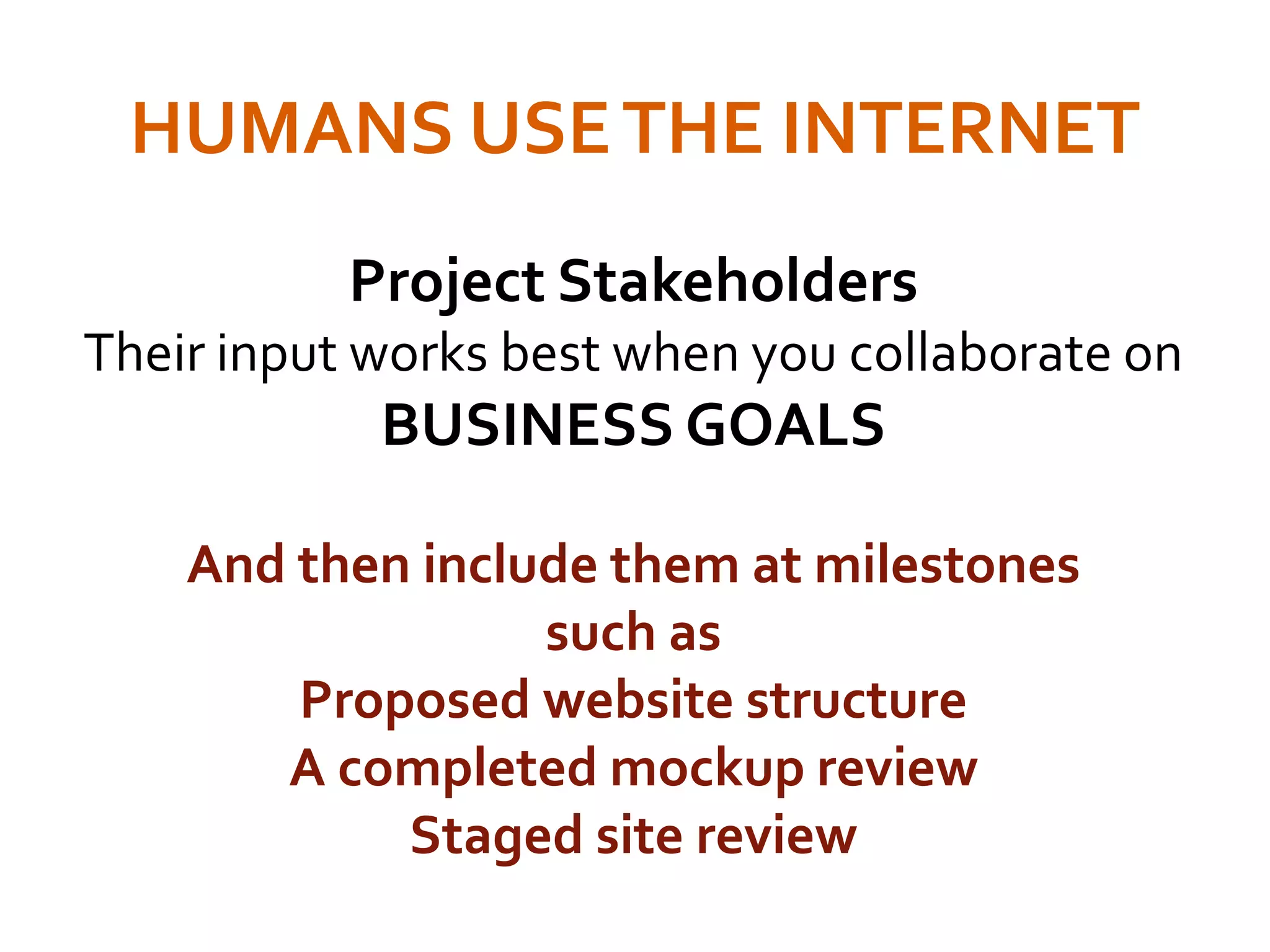 HUMANS USE THE INTERNET

Project Stakeholders
Their input works best when you collaborate on
BUSINESS GOALS

And then include them at milestones
such as
Proposed website structure
A completed mockup review
Staged site review